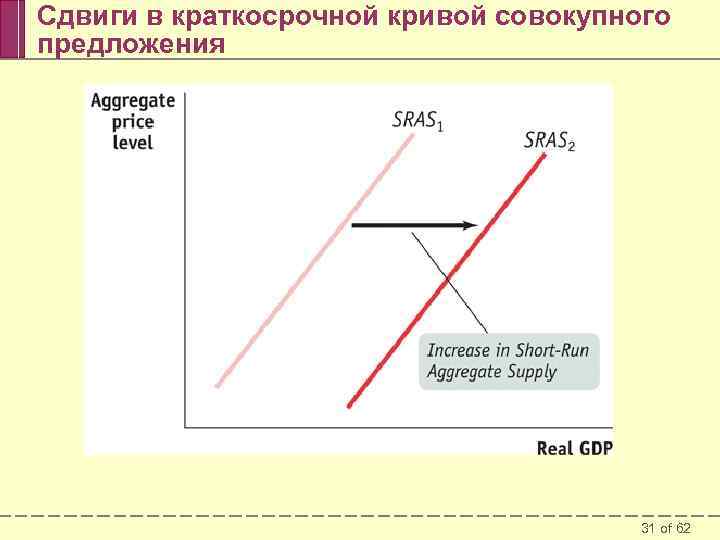 Сдвиги в краткосрочной кривой совокупного предложения

Aggregate price level

$SRAS_1$

$SRAS_2$

Increase in Short-Run Aggregate Supply

Real GDP

31 of 62